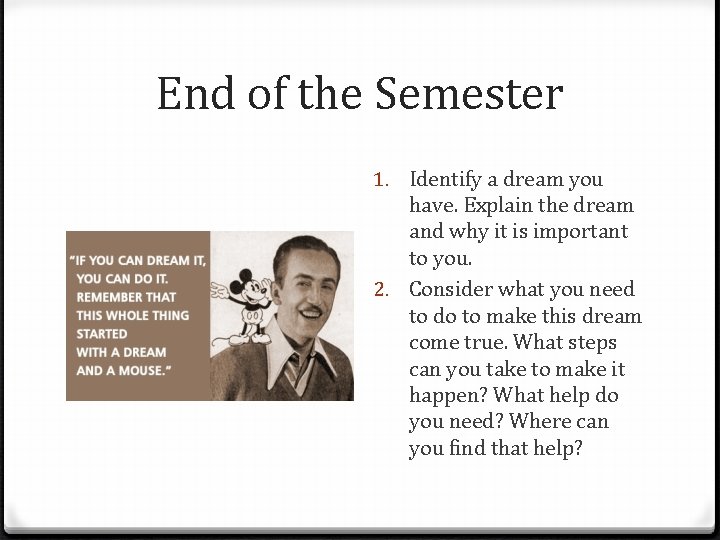 End of the Semester

"IF YOU CAN DREAM IT, YOU CAN DO IT. REMEMBER THAT THIS WHOLE THING STARTED WITH A DREAM AND A MOUSE."

1. Identify a dream you have. Explain the dream and why it is important to you.
2. Consider what you need to do to make this dream come true. What steps can you take to make it happen? What help do you need? Where can you find that help?